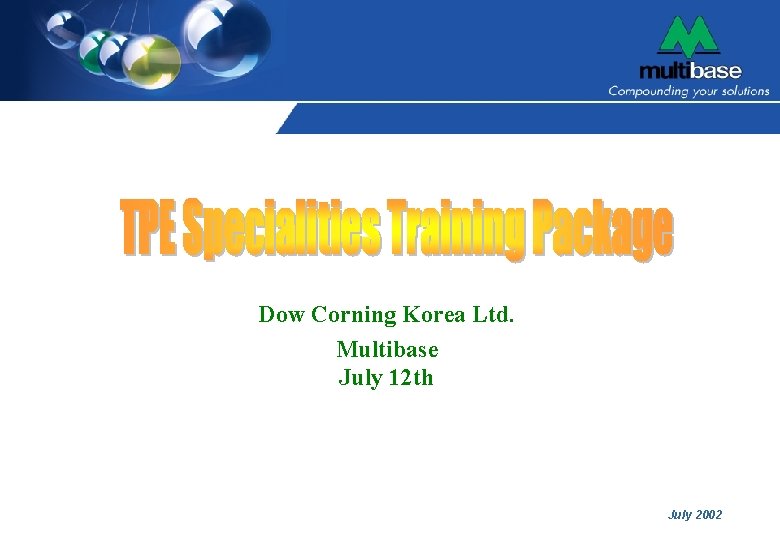 multibase
Compounding your solutions

TPE Specialities Training Package

Dow Corning Korea Ltd.

Multibase
July 12th

July 2002